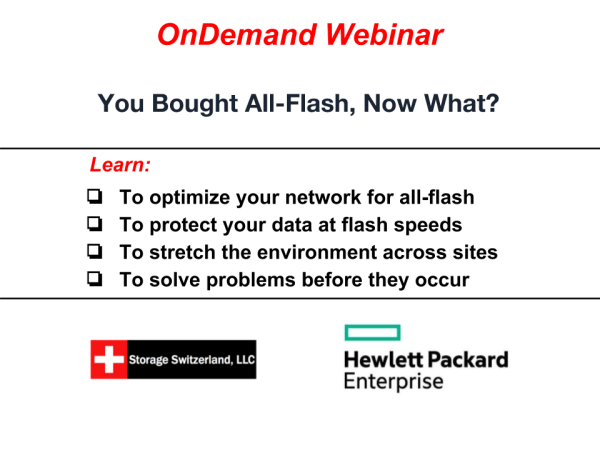 OnDemand Webinar

You Bought All-Flash, Now What?

Learn:

❏ To optimize your network for all-flash
❏ To protect your data at flash speeds
❏ To stretch the environment across sites
❏ To solve problems before they occur

Storage Switzerland, LLC

Hewlett Packard Enterprise